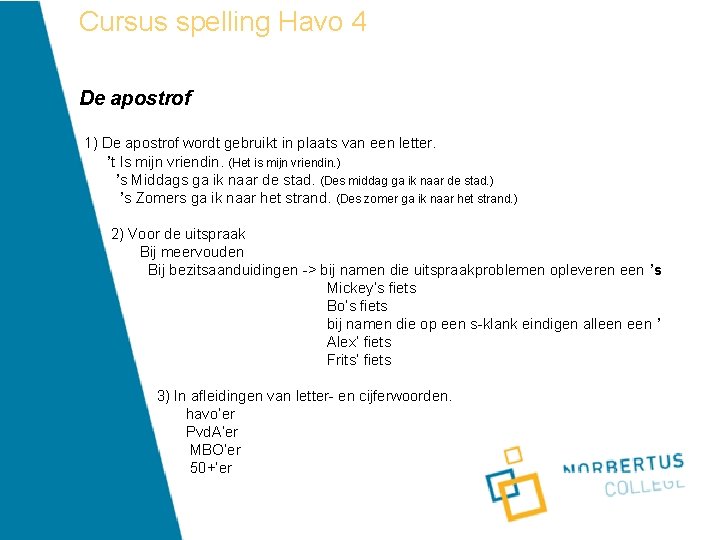 Cursus spelling Havo 4

De apostrof

1) De apostrof wordt gebruikt in plaats van een letter.
’t Is mijn vriendin. (Het is mijn vriendin.)
’s Middags ga ik naar de stad. (Des middag ga ik naar de stad.)
’s Zomers ga ik naar het strand. (Des zomer ga ik naar het strand.)

2) Voor de uitspraak
Bij meervouden
Bij bezitsaanduidingen -> bij namen die uitspraakproblemen opleveren een ’s
Mickey's fiets
Bo's fiets
bij namen die op een s-klank eindigen alleen een ’
Alex' fiets
Frits' fiets

3) In afleidingen van letter- en cijferwoorden.
havo'er
PvdA'er
MBO'er
50+'er

NORBERTUS COLLEGE